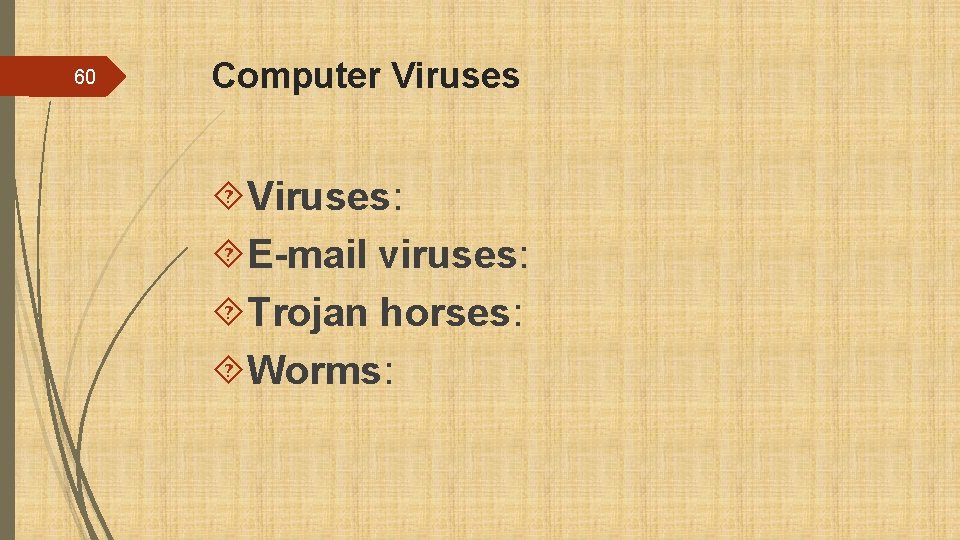 60

Computer Viruses

Viruses:
E-mail viruses:
Trojan horses:
Worms: